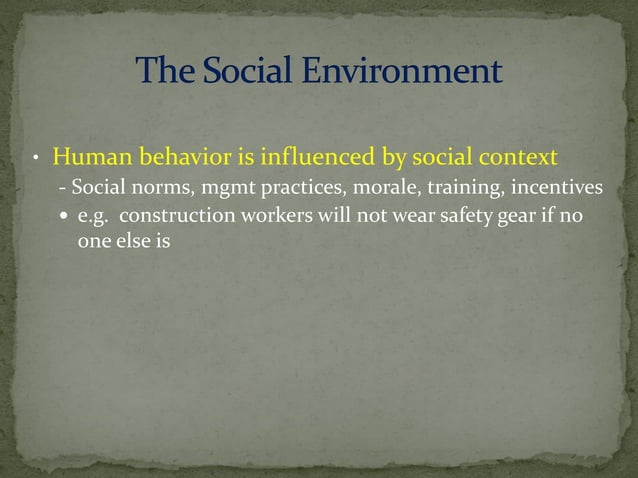 The Social Environment

• Human behavior is influenced by social context

- Social norms, mgmt practices, morale, training, incentives

• e.g. construction workers will not wear safety gear if no one else is